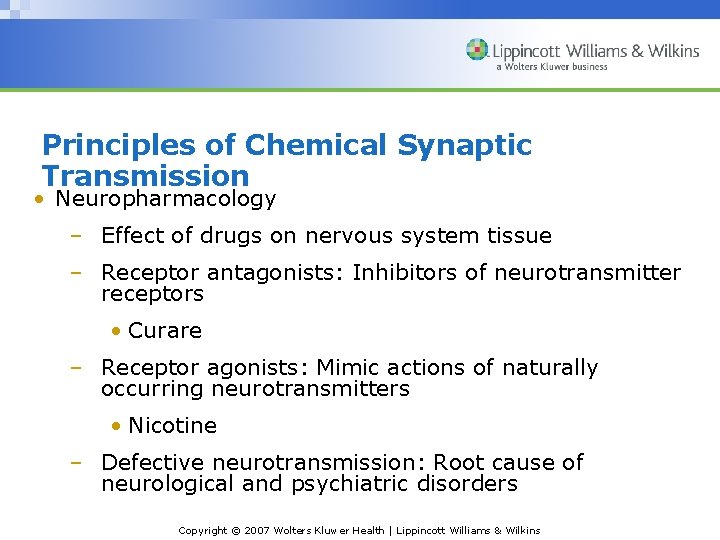 Lippincott Williams & Wilkins
a Wolters Kluwer business

Principles of Chemical Synaptic Transmission

• Neuropharmacology
– Effect of drugs on nervous system tissue
– Receptor antagonists: Inhibitors of neurotransmitter receptors
• Curare
– Receptor agonists: Mimic actions of naturally occurring neurotransmitters
• Nicotine
– Defective neurotransmission: Root cause of neurological and psychiatric disorders

Copyright © 2007 Wolters Kluwer Health | Lippincott Williams & Wilkins